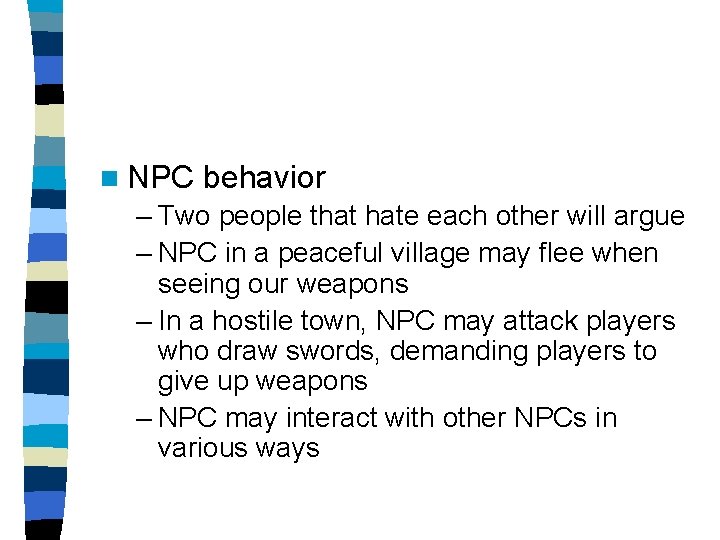 NPC behavior

– Two people that hate each other will argue

– NPC in a peaceful village may flee when seeing our weapons

– In a hostile town, NPC may attack players who draw swords, demanding players to give up weapons

– NPC may interact with other NPCs in various ways